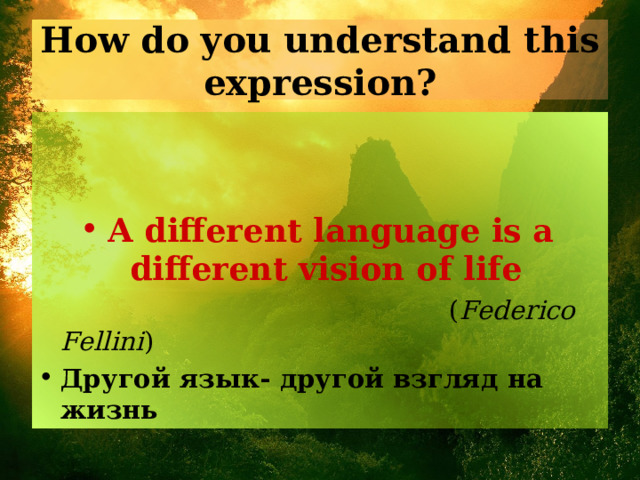 How do you understand this expression?

• A different language is a different vision of life

(Federico Fellini)

• Другой язык- другой взгляд на жизнь